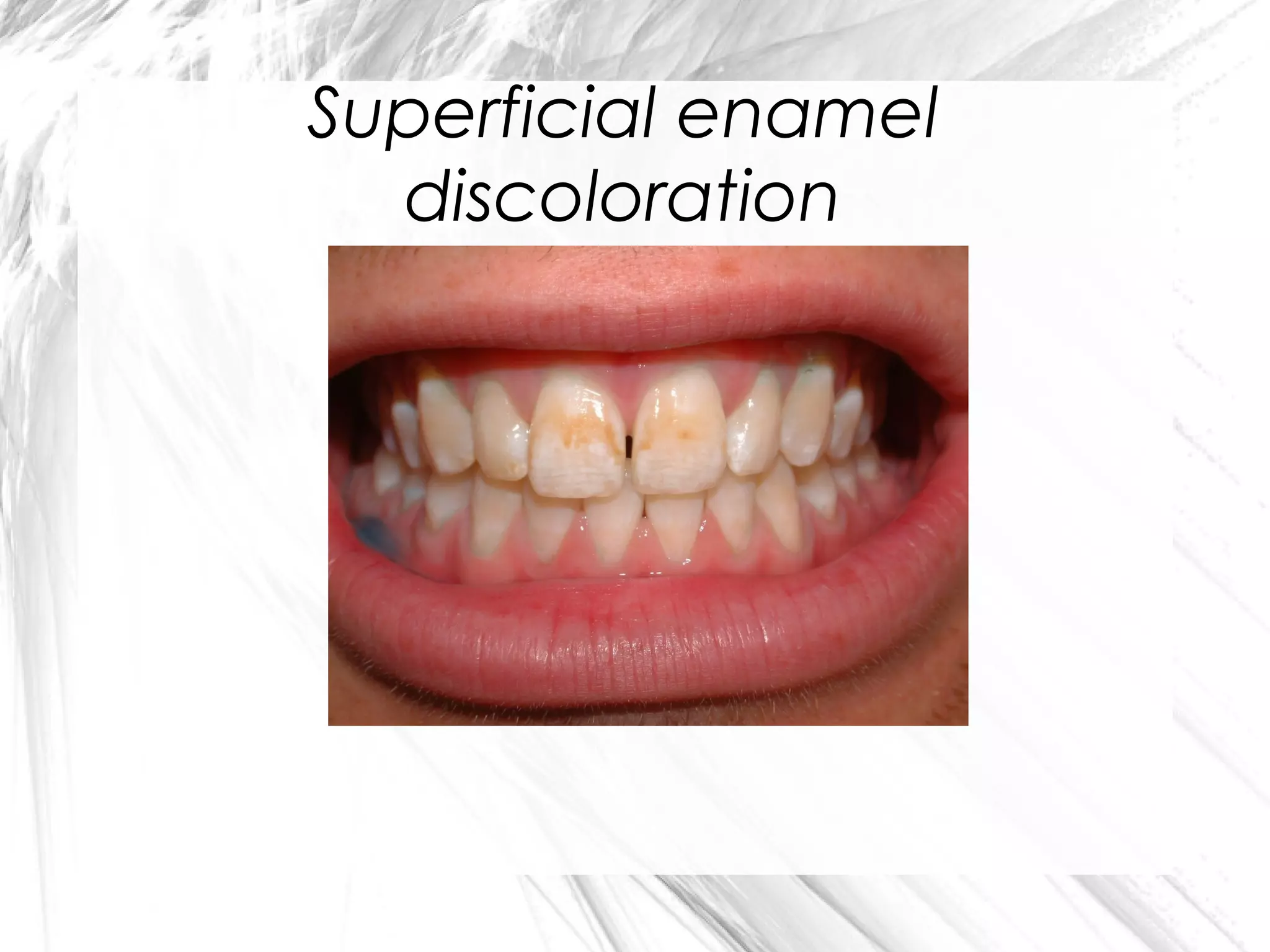 Superficial enamel discoloration